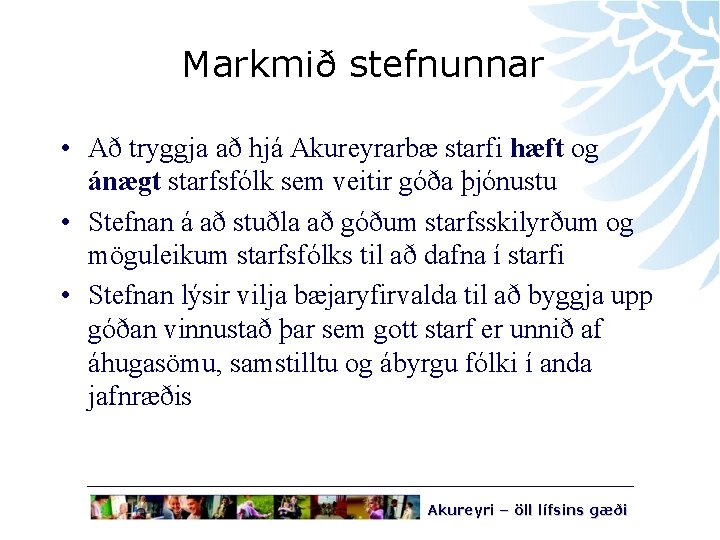 Markmið stefnunnar

• Að tryggja að hjá Akureyrarbæ starfi hæft og ánægt starfsfólk sem veitir góða þjónustu
• Stefnan á að stuðla að góðum starfsskilyrðum og möguleikum starfsfólks til að dafna í starfi
• Stefnan lýsir vilja bæjaryfirvalda til að byggja upp góðan vinnustað þar sem gott starf er unnið af áhugasömu, samstilltu og ábyrgu fólki í anda jafnræðis

Akureyri – öll lífsins gæði